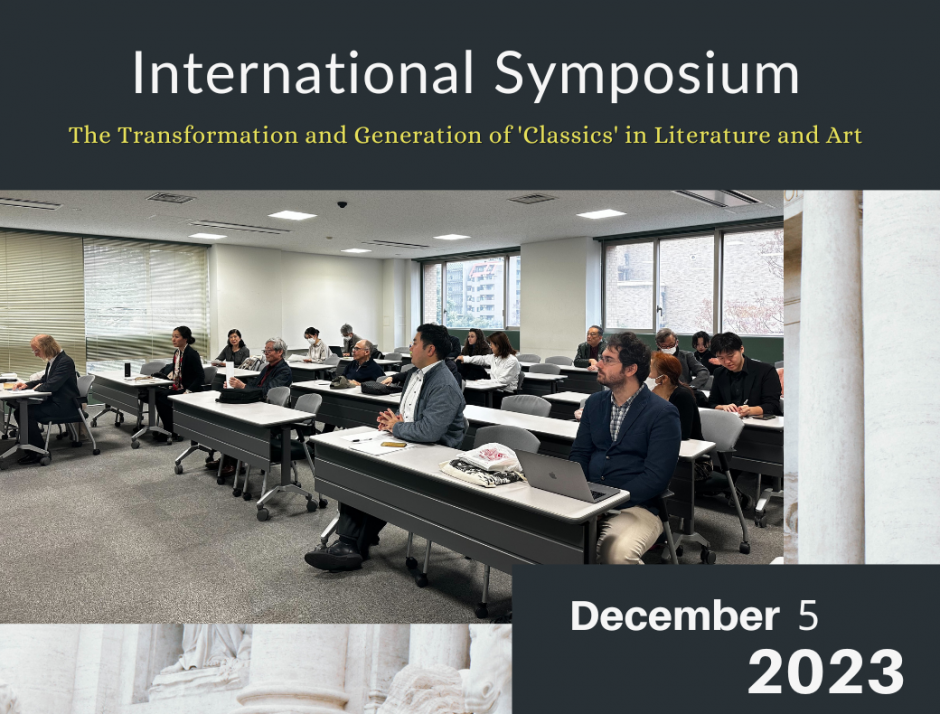 International Symposium

The Transformation and Generation of 'Classics' in Literature and Art

December 5
2023